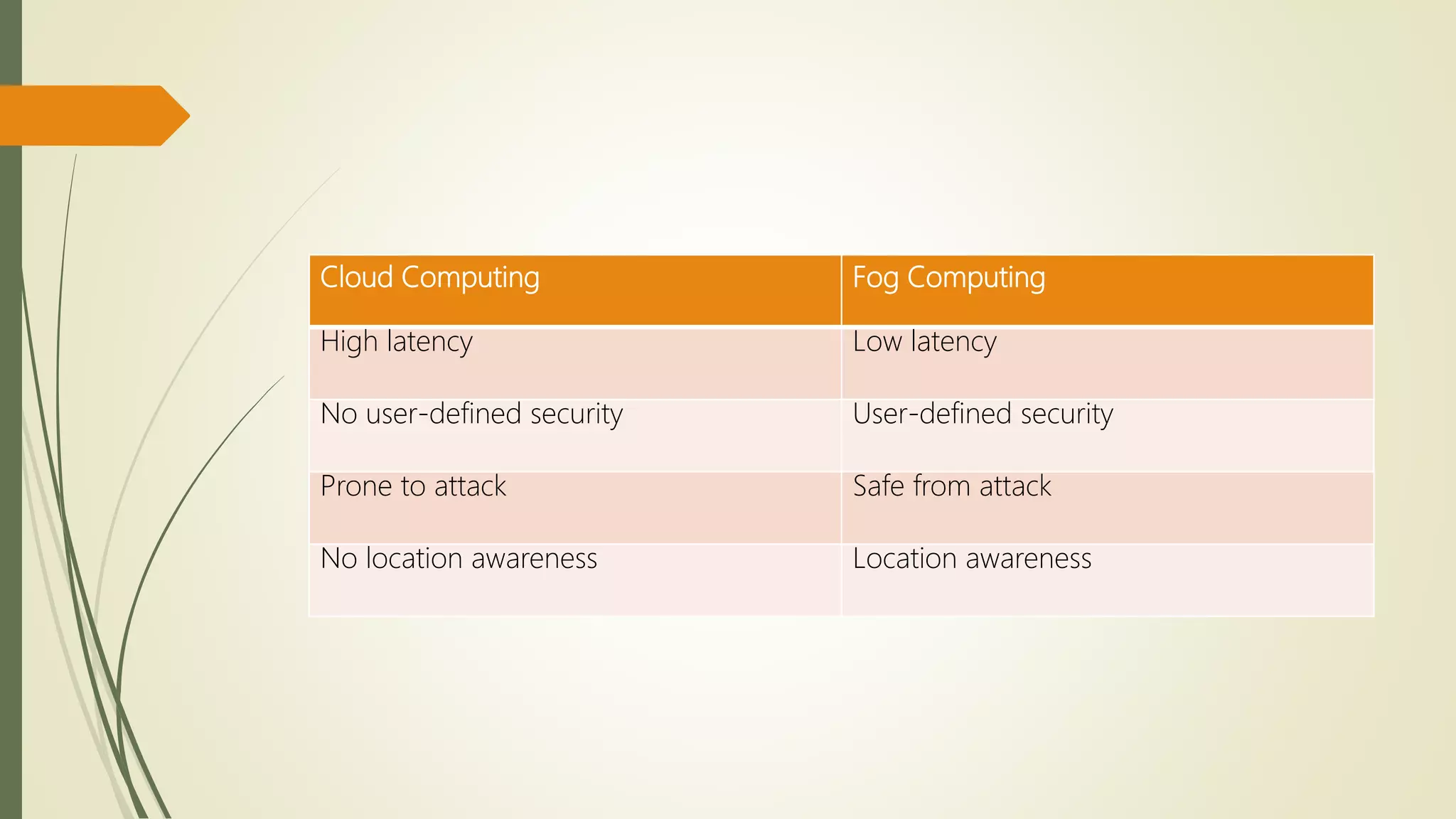 | Cloud Computing | Fog Computing |
|---|---|
| High latency | Low latency |
| No user-defined security | User-defined security |
| Prone to attack | Safe from attack |
| No location awareness | Location awareness |